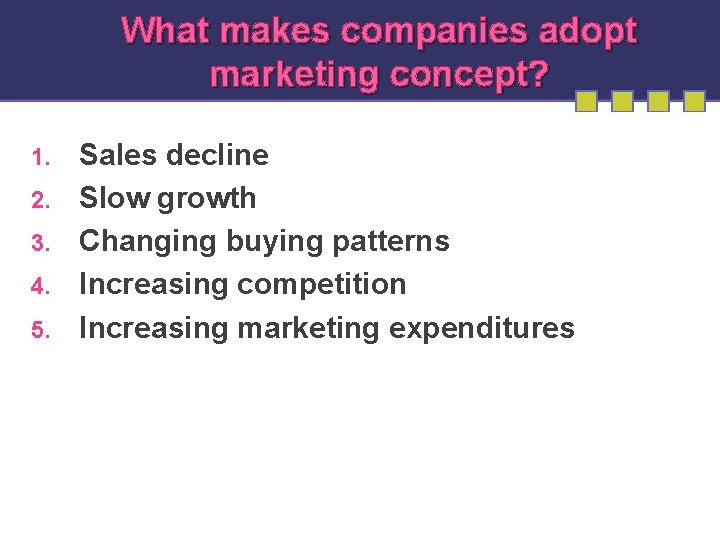 What makes companies adopt marketing concept?

1. Sales decline
2. Slow growth
3. Changing buying patterns
4. Increasing competition
5. Increasing marketing expenditures